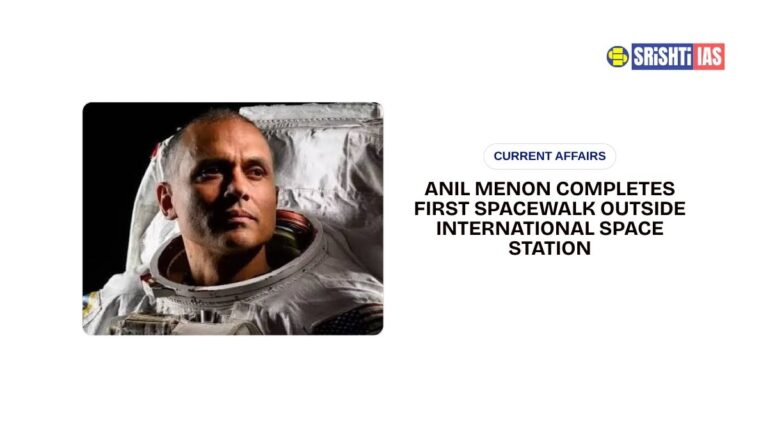 SRiSHTi IAS

CURRENT AFFAIRS

ANIL MENON COMPLETES FIRST SPACEWALK OUTSIDE INTERNATIONAL SPACE STATION